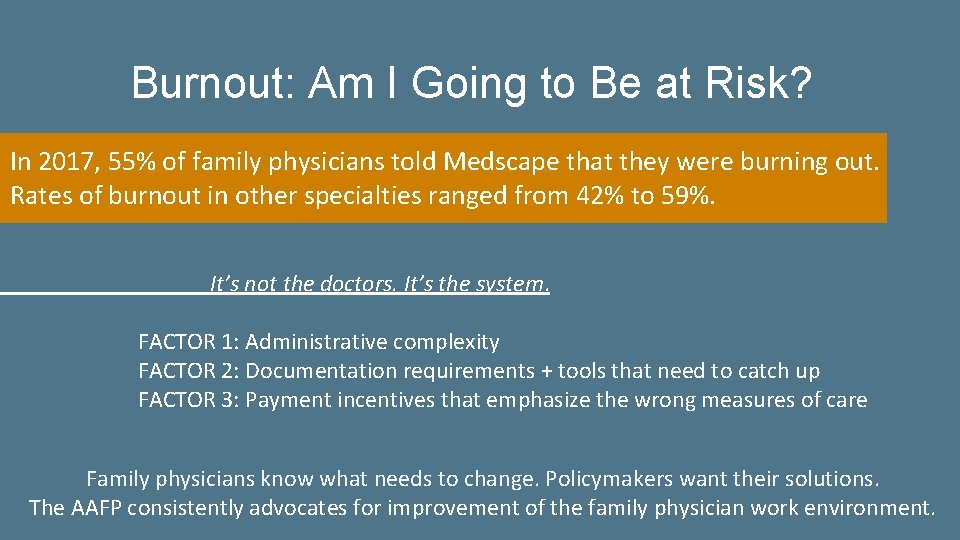 Burnout: Am I Going to Be at Risk?

In 2017, 55% of family physicians told Medscape that they were burning out. Rates of burnout in other specialties ranged from 42% to 59%.

It's not the doctors. It's the system.

FACTOR 1: Administrative complexity
FACTOR 2: Documentation requirements + tools that need to catch up
FACTOR 3: Payment incentives that emphasize the wrong measures of care

Family physicians know what needs to change. Policymakers want their solutions.
The AAFP consistently advocates for improvement of the family physician work environment.